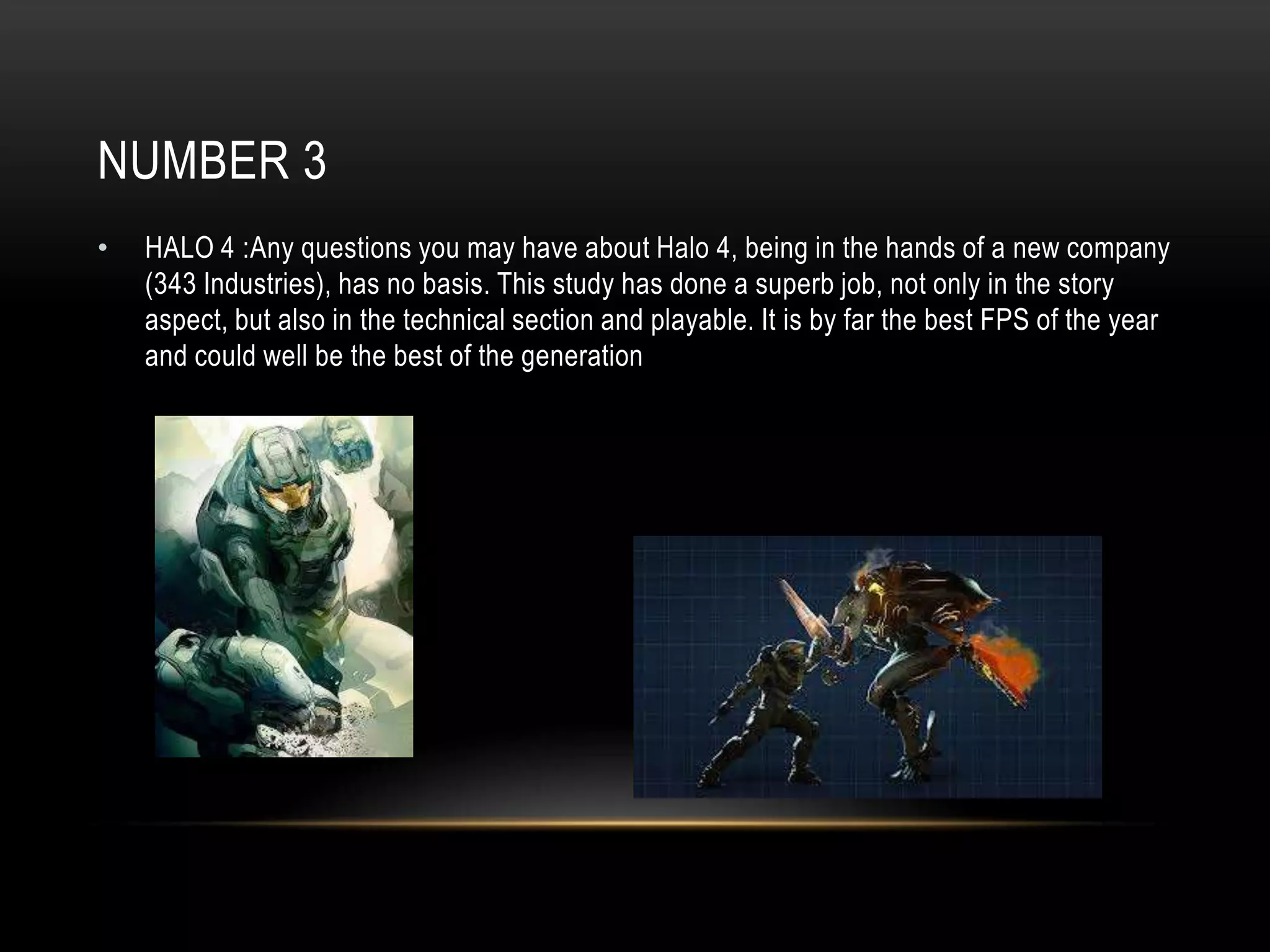 NUMBER 3

• HALO 4 :Any questions you may have about Halo 4, being in the hands of a new company (343 Industries), has no basis. This study has done a superb job, not only in the story aspect, but also in the technical section and playable. It is by far the best FPS of the year and could well be the best of the generation